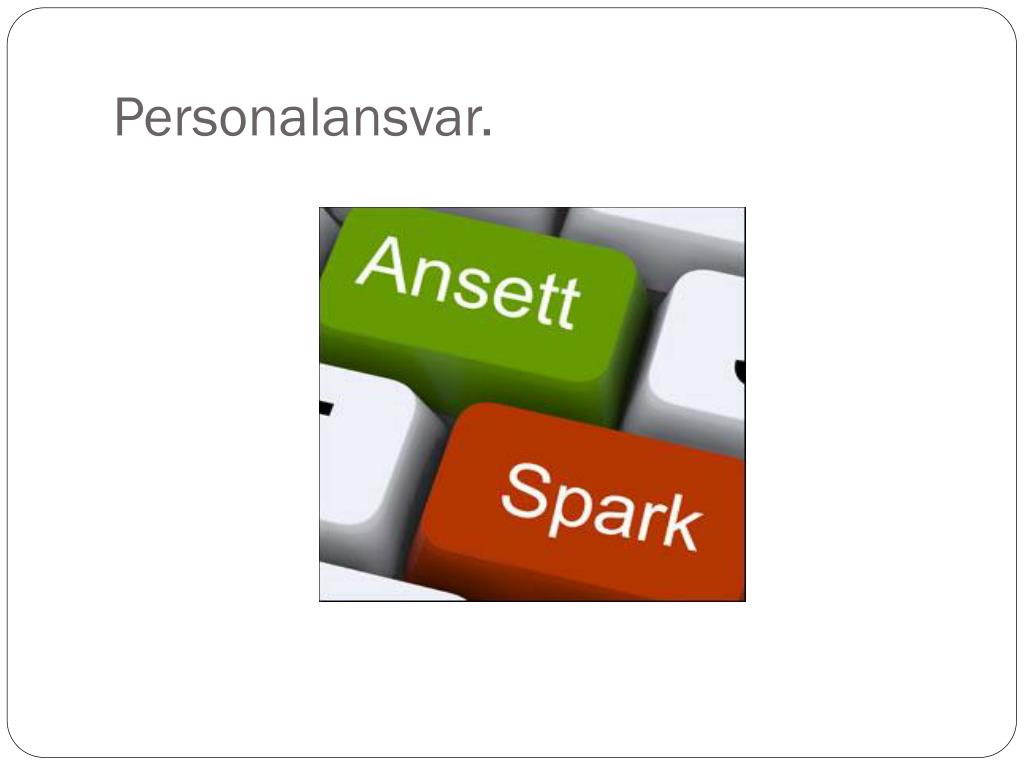 Personalansvar.

Ansett

Spark